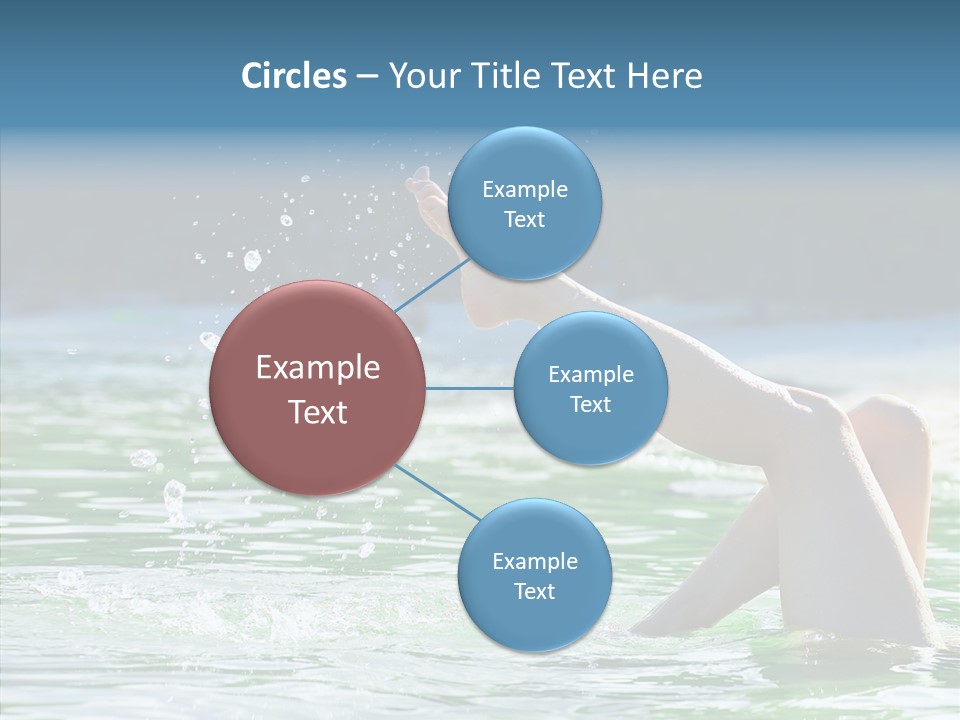 Circles – Your Title Text Here

Example Text

Example Text

Example Text

Example Text